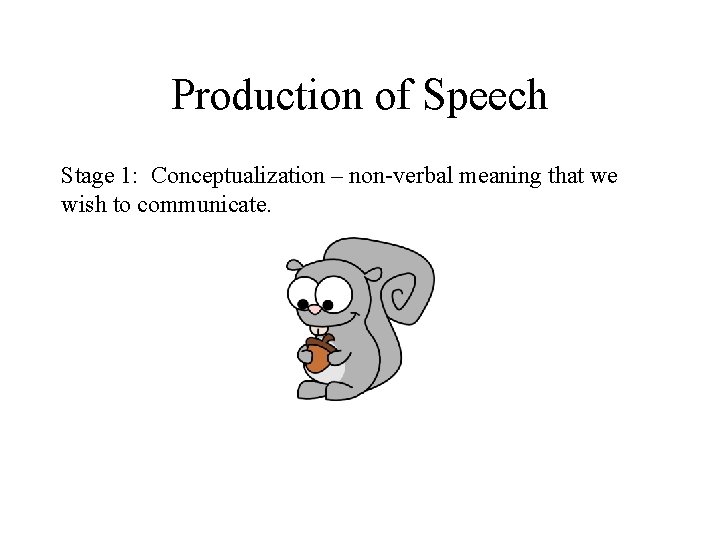 Production of Speech

Stage 1:  Conceptualization – non-verbal meaning that we wish to communicate.